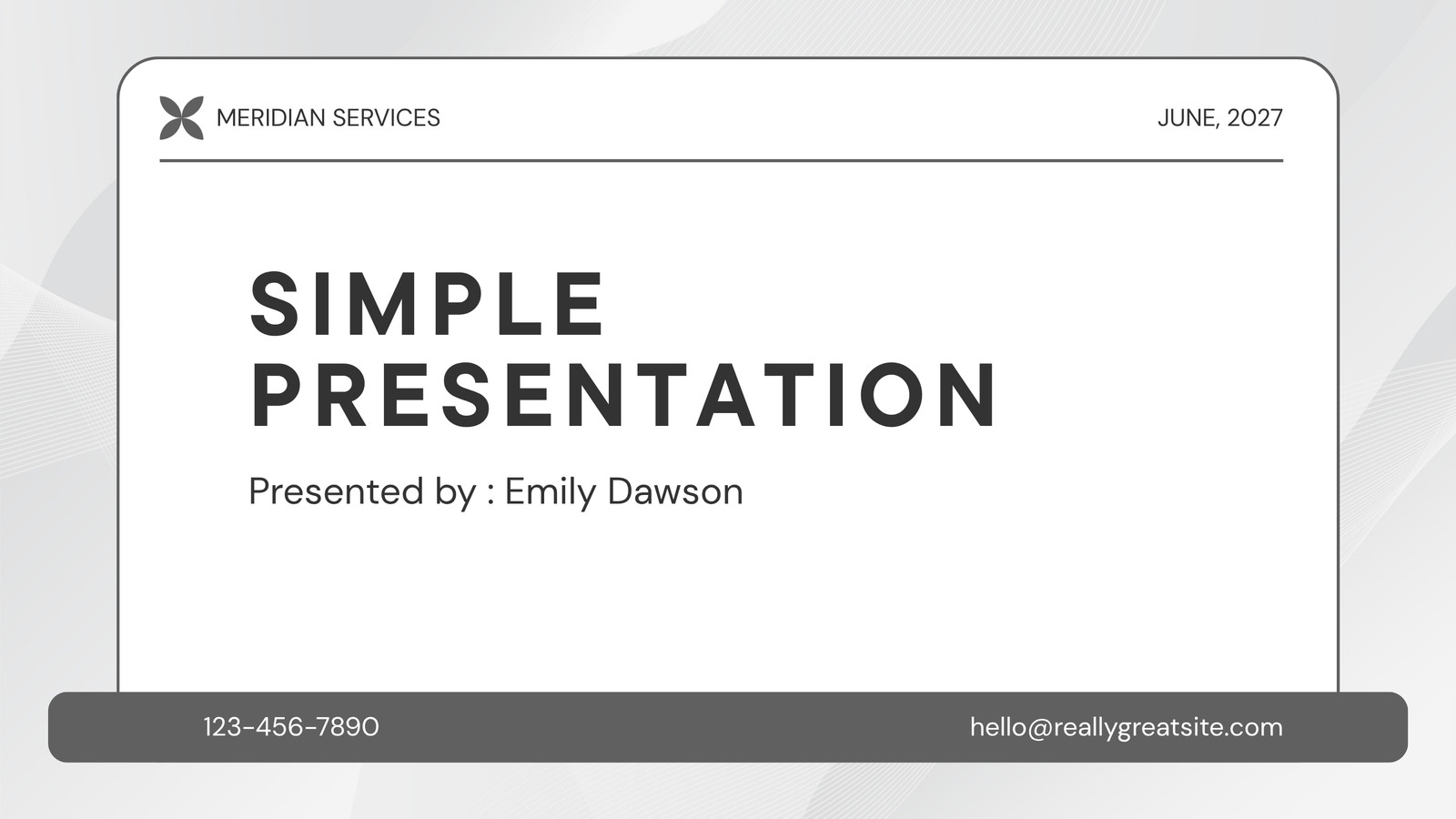 MERIDIAN SERVICES

JUNE, 2027

SIMPLE PRESENTATION

Presented by : Emily Dawson

123-456-7890

hello@reallygreatsite.com